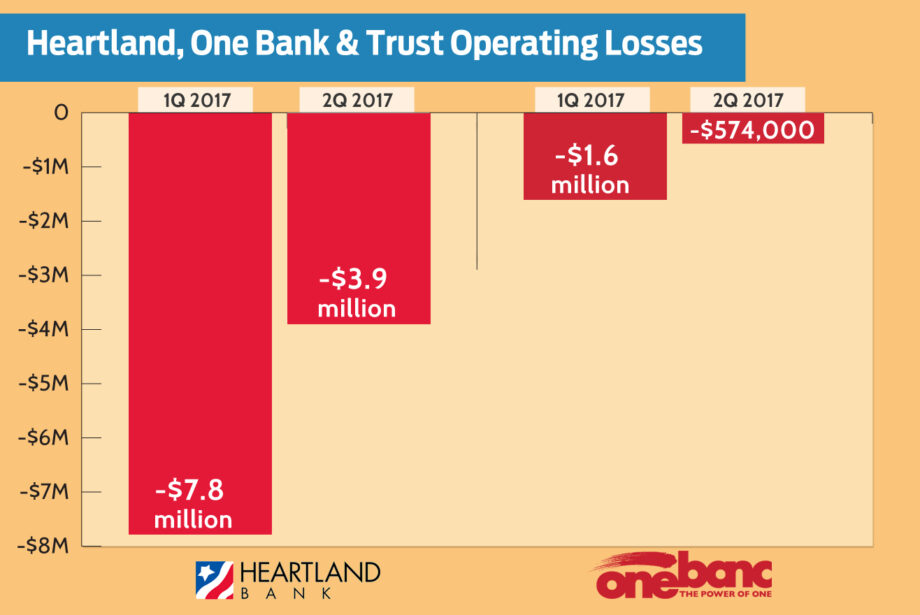 Heartland, One Bank & Trust Operating Losses

1Q 2017
2Q 2017
1Q 2017
2Q 2017

0
-$1M
-$2M
-$3M
-$4M
-$5M
-$6M
-$7M
-$8M

-$7.8 million
-$3.9 million
-$1.6 million
-$574,000

HEARTLAND BANK

onebanc THE POWER OF ONE